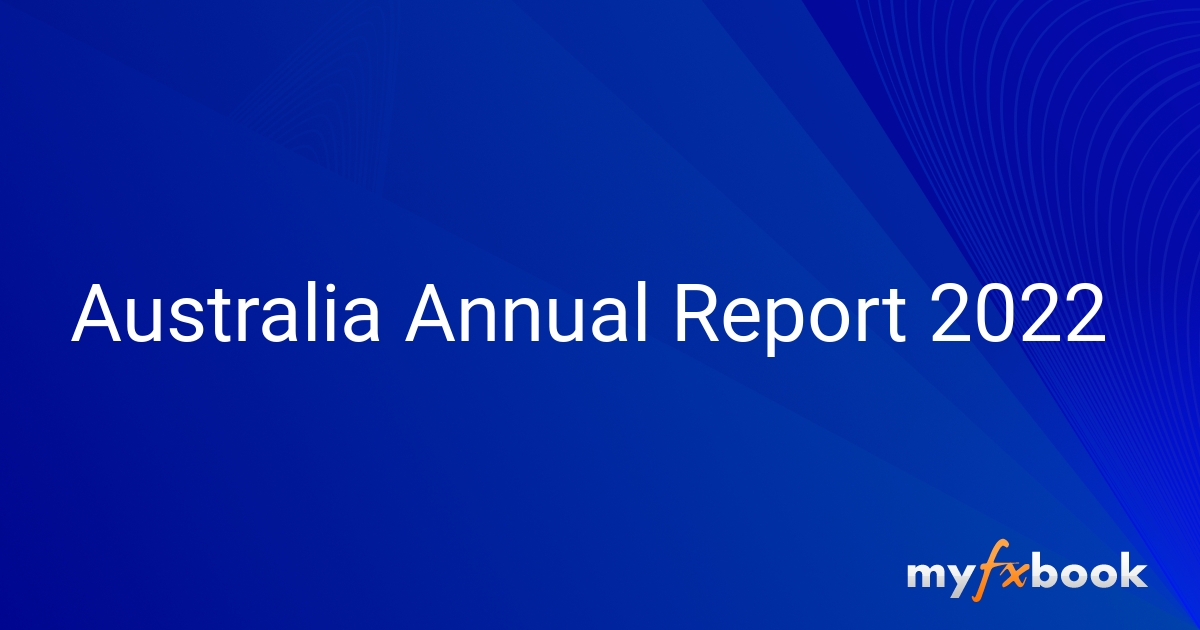 Australia Annual Report 2022

myfxbook